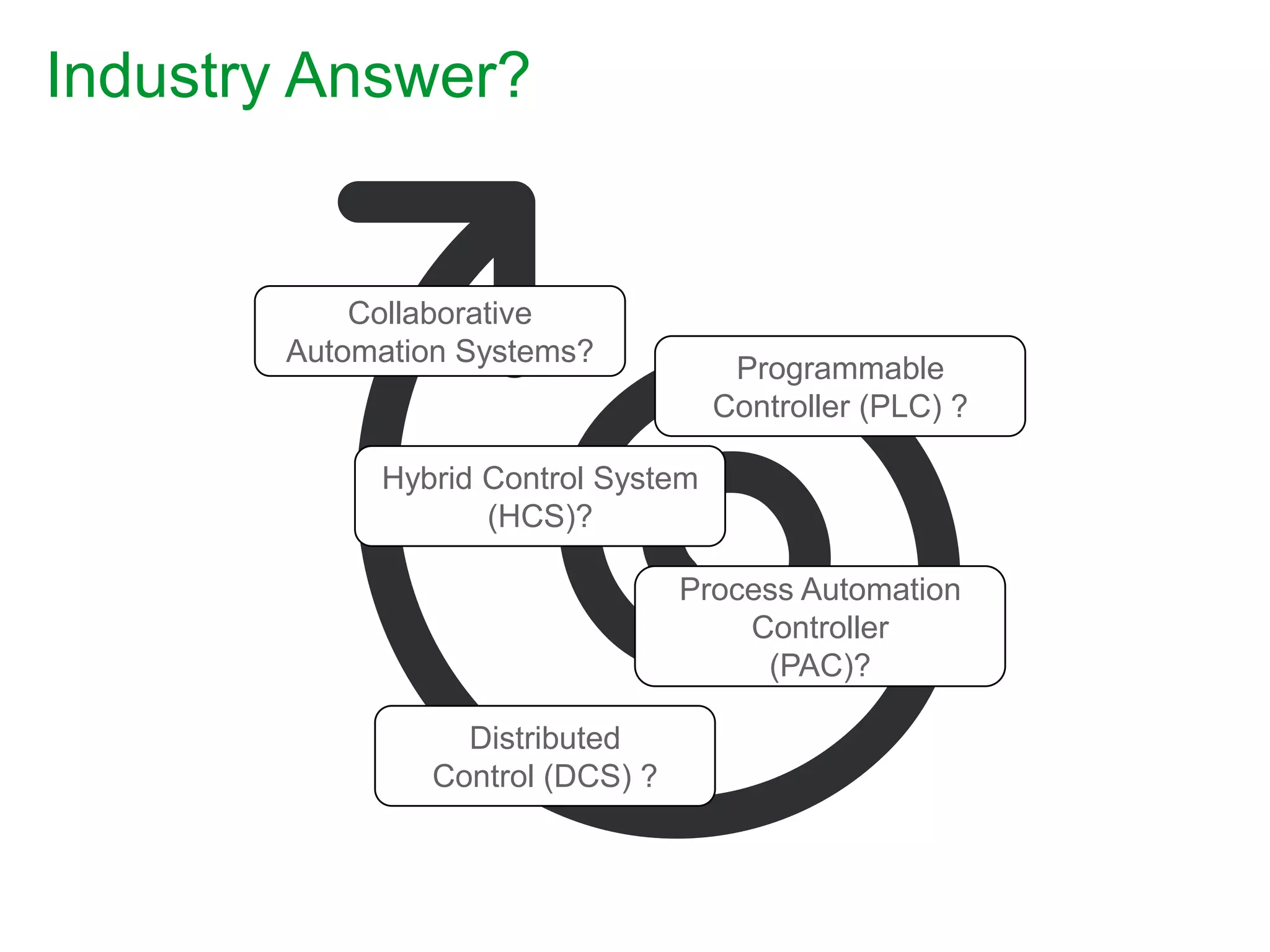 Industry Answer?

Collaborative Automation Systems?

Programmable Controller (PLC) ?

Hybrid Control System (HCS)?

Process Automation Controller (PAC)?

Distributed Control (DCS) ?